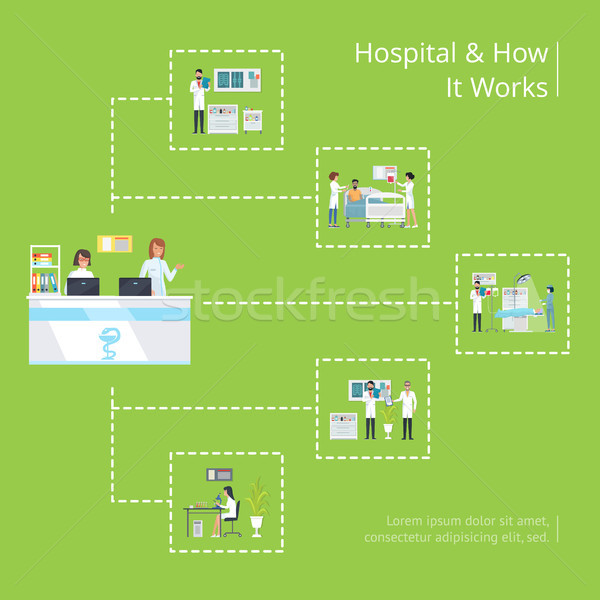 Hospital & How It Works

stockfresh

Lorem ipsum dolor sit amet, consectetur adipisicing elit, sed.